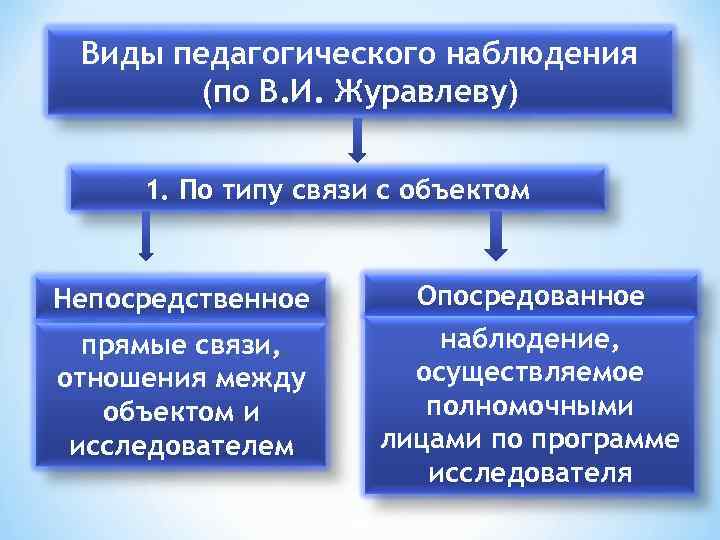 Виды педагогического наблюдения (по В.И. Журавлеву)

1. По типу связи с объектом

Непосредственное

прямые связи, отношения между объектом и исследователем

Опосредованное

наблюдение, осуществляемое полномочными лицами по программе исследователя